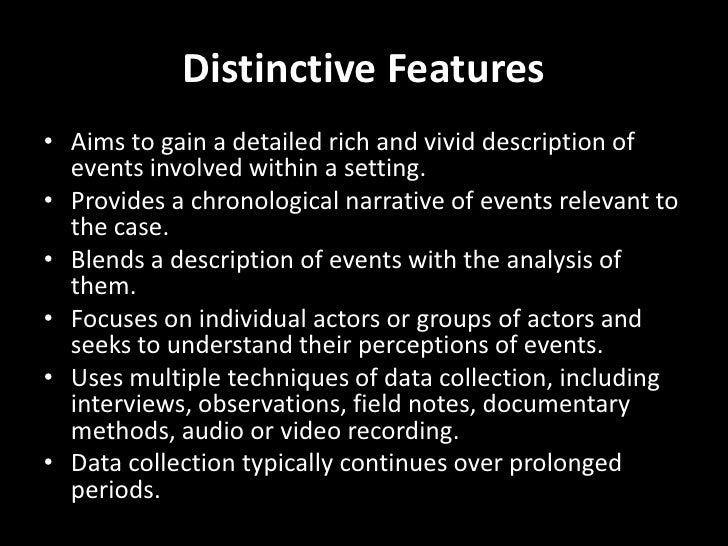 Distinctive Features

• Aims to gain a detailed rich and vivid description of events involved within a setting.
• Provides a chronological narrative of events relevant to the case.
• Blends a description of events with the analysis of them.
• Focuses on individual actors or groups of actors and seeks to understand their perceptions of events.
• Uses multiple techniques of data collection, including interviews, observations, field notes, documentary methods, audio or video recording.
• Data collection typically continues over prolonged periods.